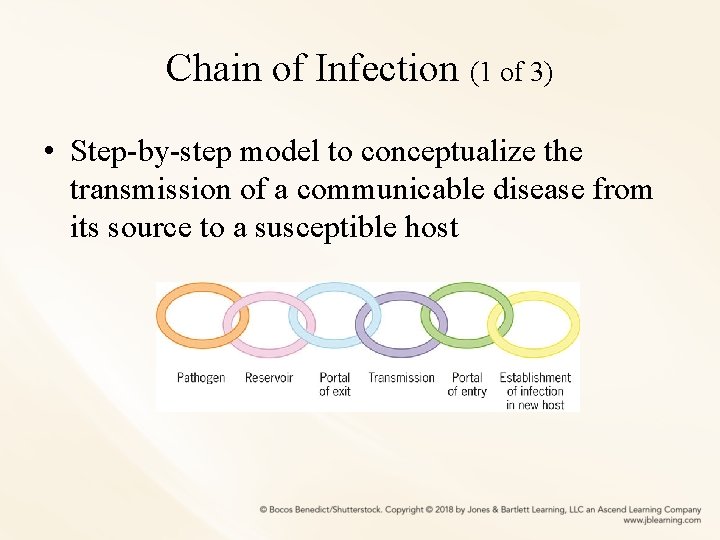 Chain of Infection (1 of 3)

• Step-by-step model to conceptualize the transmission of a communicable disease from its source to a susceptible host

Pathogen

Reservoir

Portal of exit

Transmission

Portal of entry

Establishment of infection in new host

© Bocos Benedict/Shutterstock. Copyright © 2018 by Jones & Bartlett Learning, LLC an Ascend Learning Company
www.jblearning.com